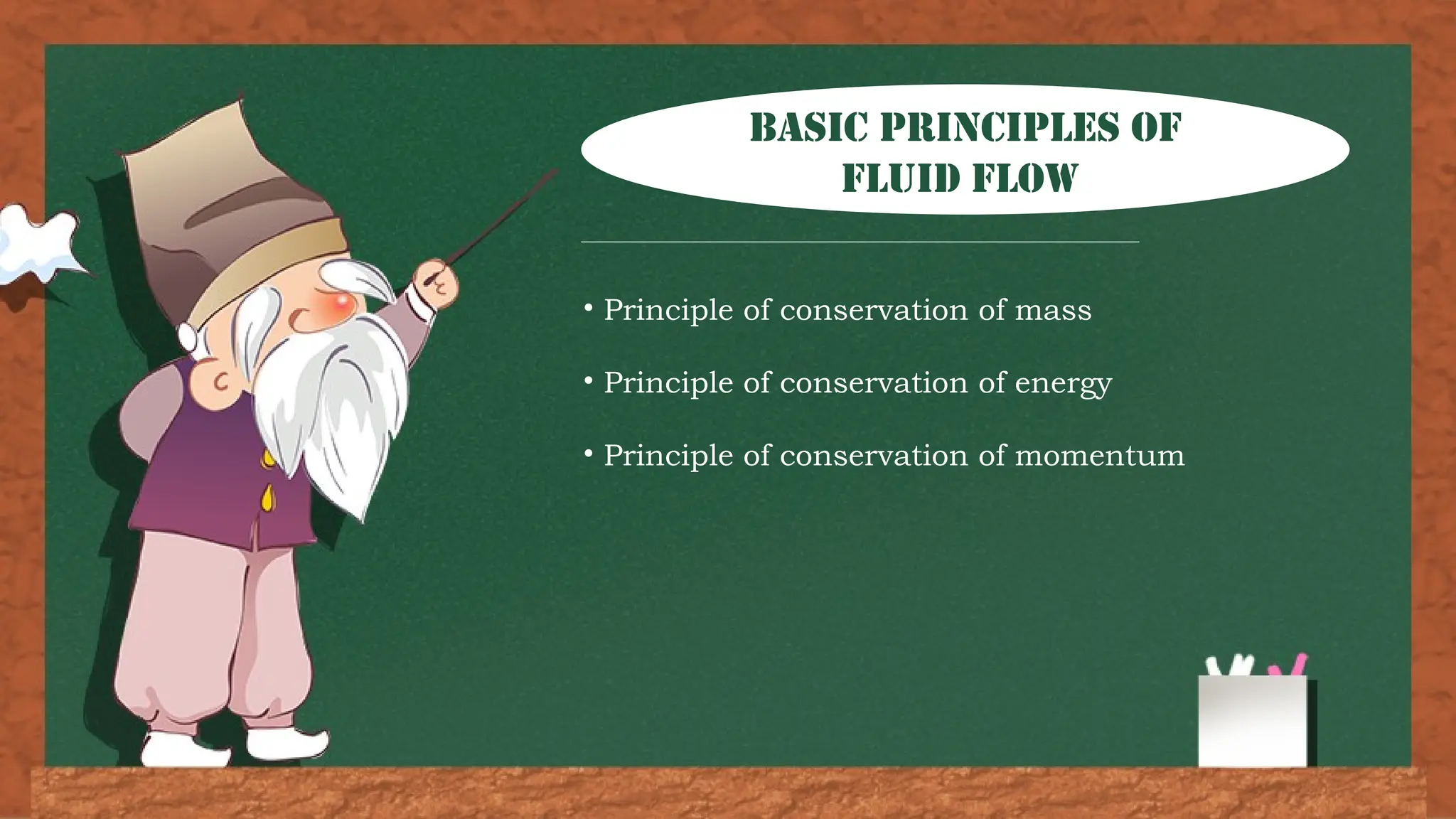 BASIC PRINCIPLES OF FLUID FLOW

• Principle of conservation of mass

• Principle of conservation of energy

• Principle of conservation of momentum